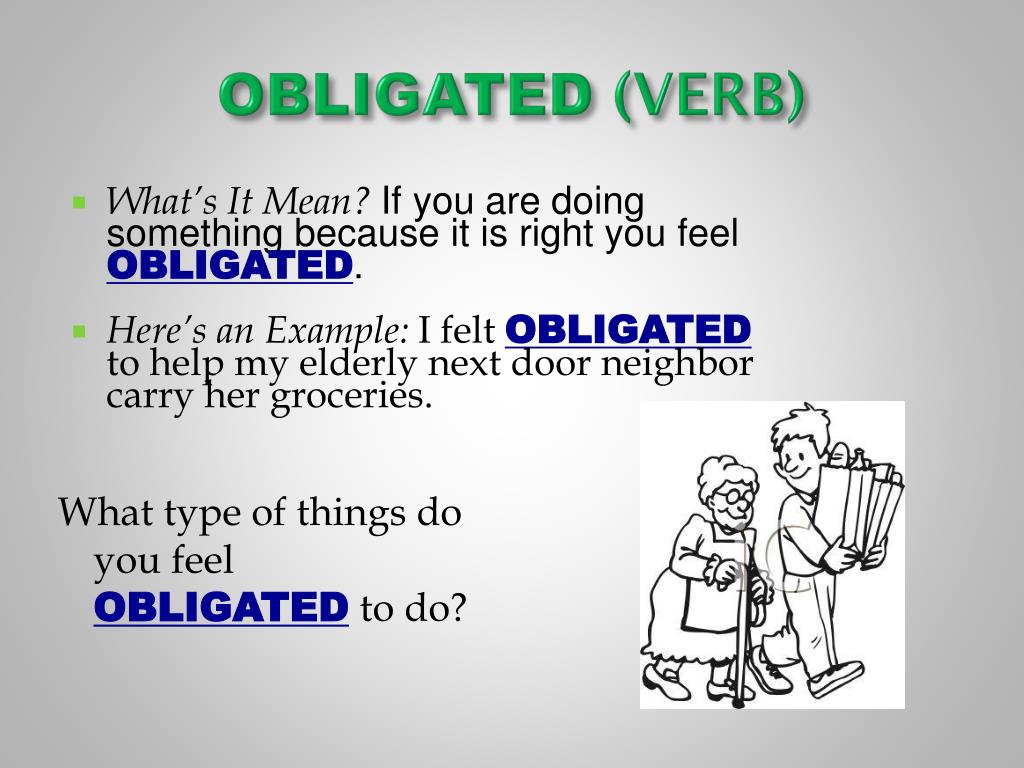 OBLIGATED (VERB)

What's It Mean? If you are doing something because it is right you feel OBLIGATED.

Here's an Example: I felt OBLIGATED to help my elderly next door neighbor carry her groceries.

What type of things do you feel OBLIGATED to do?